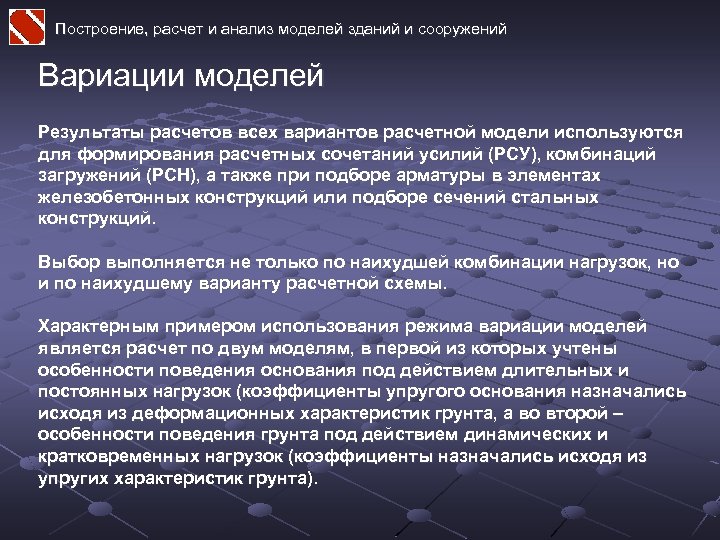 Построение, расчет и анализ моделей зданий и сооружений

Вариации моделей

Результаты расчетов всех вариантов расчетной модели используются для формирования расчетных сочетаний усилий (РСУ), комбинаций загружений (РСН), а также при подборе арматуры в элементах железобетонных конструкций или подборе сечений стальных конструкций.

Выбор выполняется не только по наихудшей комбинации нагрузок, но и по наихудшему варианту расчетной схемы.

Характерным примером использования режима вариации моделей является расчет по двум моделям, в первой из которых учтены особенности поведения основания под действием длительных и постоянных нагрузок (коэффициенты упругого основания назначались исходя из деформационных характеристик грунта, а во второй – особенности поведения грунта под действием динамических и кратковременных нагрузок (коэффициенты назначались исходя из упругих характеристик грунта).